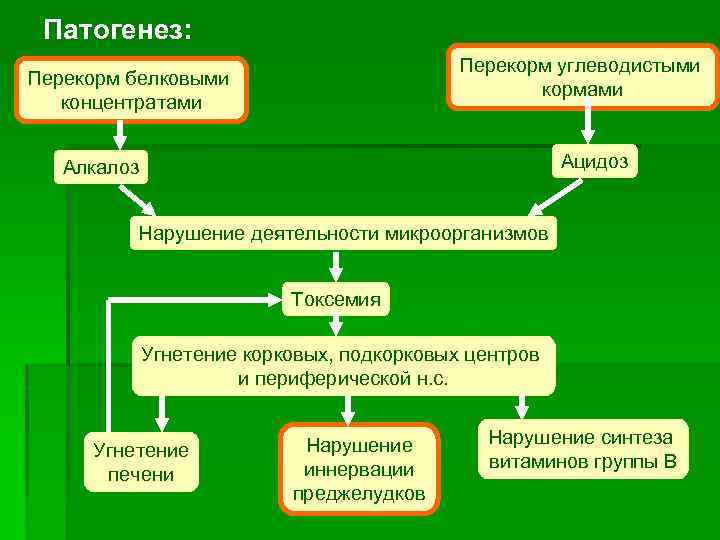 Патогенез:

Перекорм белковыми концентратами

Перекорм углеводистыми кормами

Алкалоз

Ацидоз

Нарушение деятельности микроорганизмов

Токсемия

Угнетение корковых, подкорковых центров и периферической н.с.

Угнетение печени

Нарушение иннервации преджелудков

Нарушение синтеза витаминов группы В